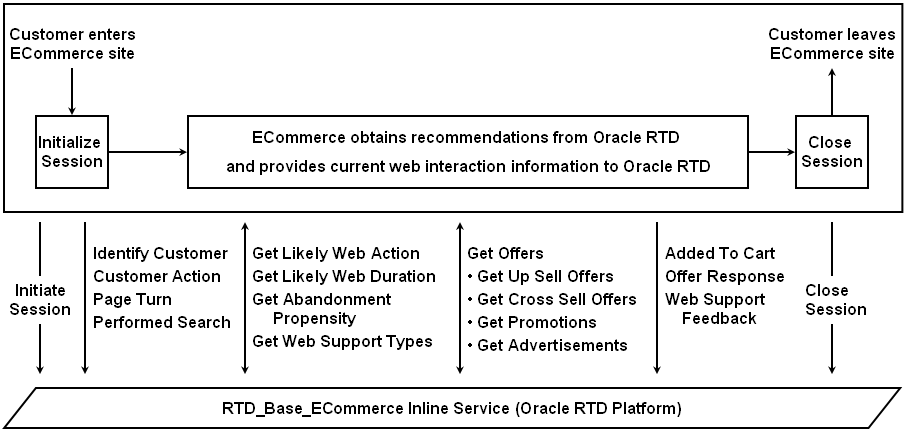 Customer enters ECommerce site

Customer leaves ECommerce site

Initialize Session

ECommerce obtains recommendations from Oracle RTD and provides current web interaction information to Oracle RTD

Close Session

Initiate Session

Identify Customer
Customer Action
Page Turn
Performed Search

Get Likely Web Action
Get Likely Web Duration
Get Abandonment Propensity
Get Web Support Types

Get Offers
• Get Up Sell Offers
• Get Cross Sell Offers
• Get Promotions
• Get Advertisements

Added To Cart
Offer Response
Web Support Feedback

Close Session

RTD_Base_ECommerce Inline Service (Oracle RTD Platform)